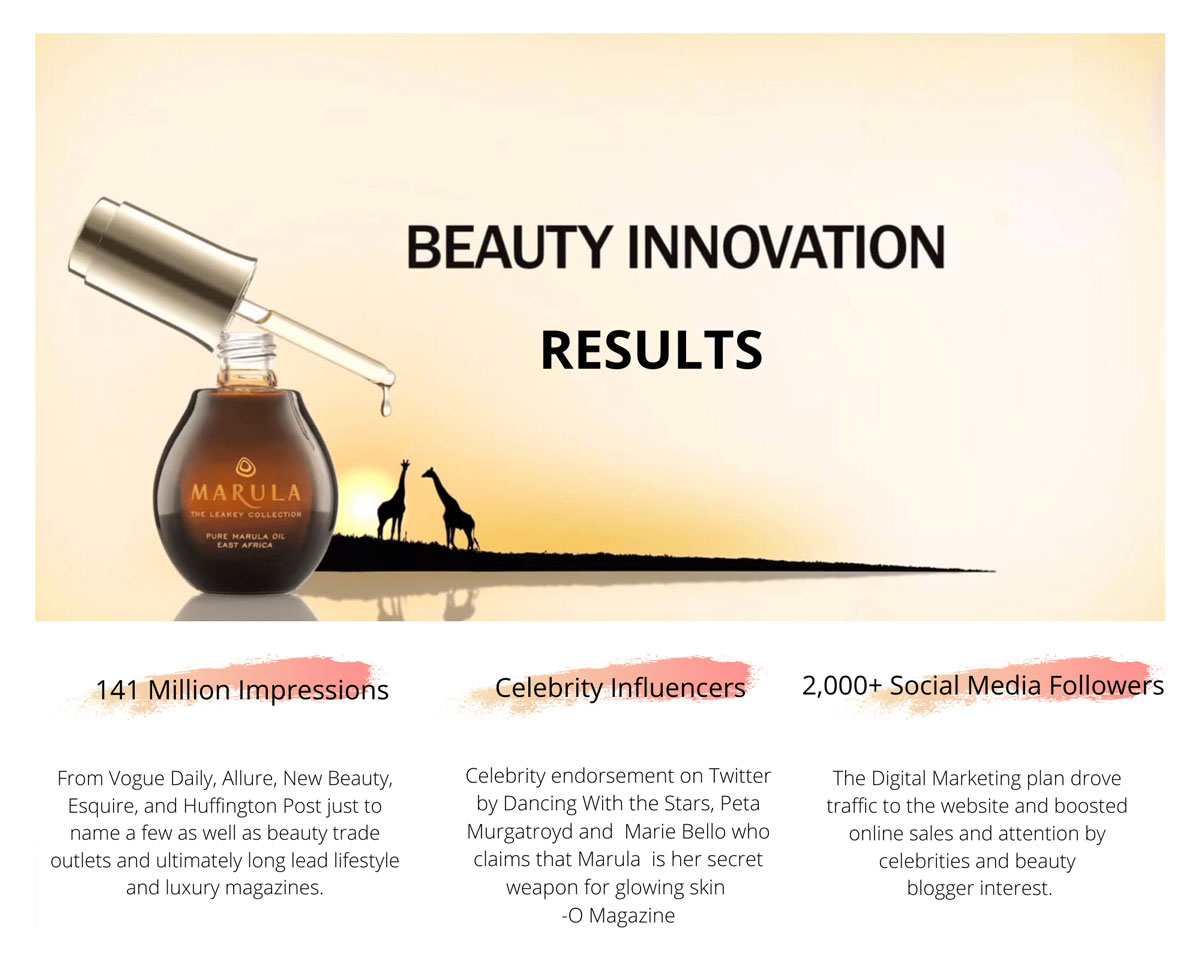 BEAUTY INNOVATION

RESULTS

MARULA
THE LEAKEY COLLECTION
PURE MARULA OIL
EAST AFRICA

141 Million Impressions

From Vogue Daily, Allure, New Beauty, Esquire, and Huffington Post just to name a few as well as beauty trade outlets and ultimately long lead lifestyle and luxury magazines.

Celebrity Influencers

Celebrity endorsement on Twitter by Dancing With the Stars, Peta Murgatroyd and Marie Bello who claims that Marula is her secret weapon for glowing skin
-O Magazine

2,000+ Social Media Followers

The Digital Marketing plan drove traffic to the website and boosted online sales and attention by celebrities and beauty blogger interest.